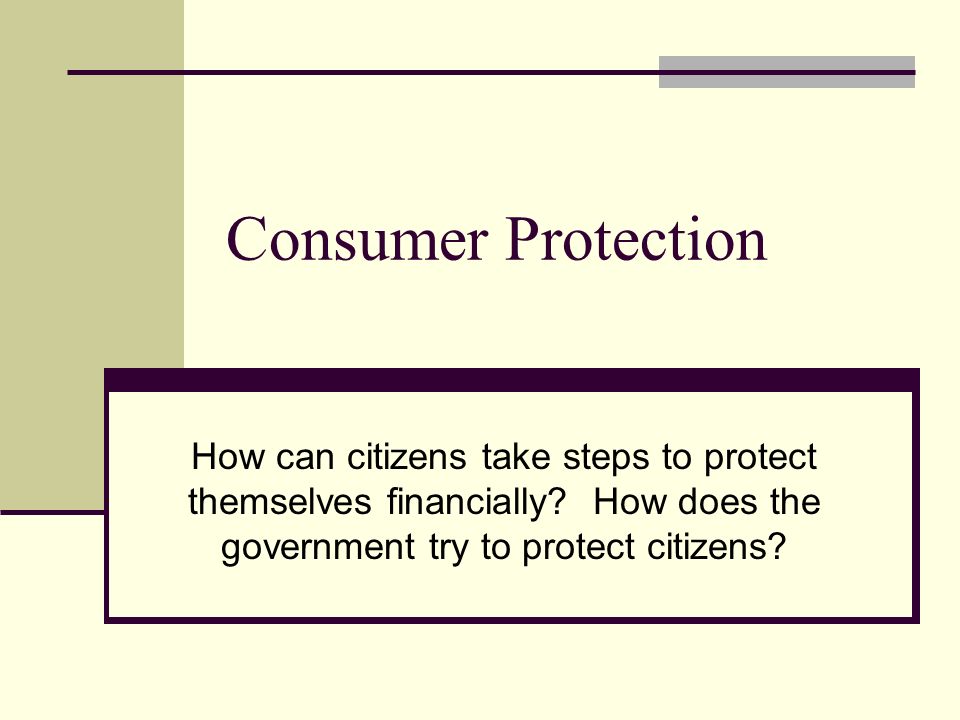 Consumer Protection

How can citizens take steps to protect themselves financially? How does the government try to protect citizens?